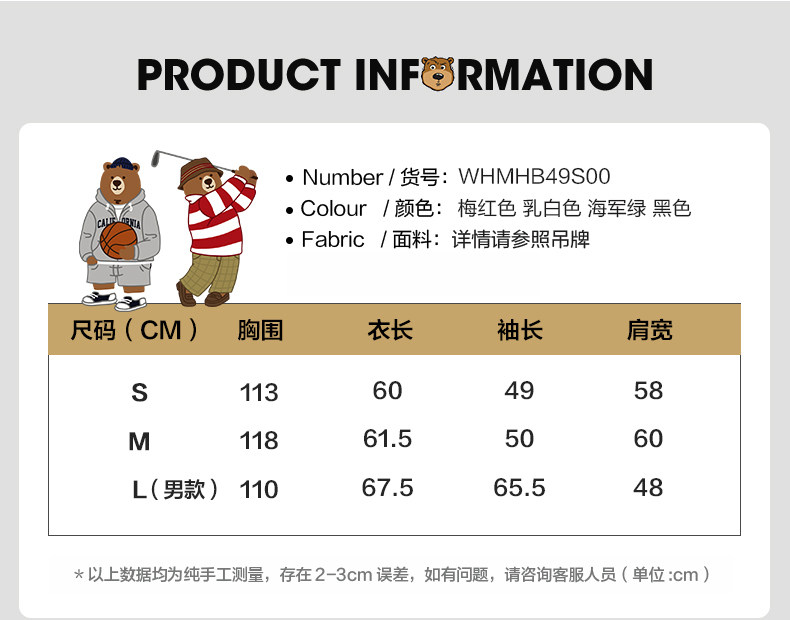 PRODUCT INFORMATION

• Number / 货号: WHMHB49S00
• Colour / 颜色: 梅红色 乳白色 海军绿 黑色
• Fabric / 面料: 详情请参照吊牌

| 尺码（CM） | 胸围 | 衣长 | 袖长 | 肩宽 |
|---|---|---|---|---|
| S | 113 | 60 | 49 | 58 |
| M | 118 | 61.5 | 50 | 60 |
| L（男款） | 110 | 67.5 | 65.5 | 48 |

*以上数据均为纯手工测量，存在2-3cm误差，如有问题，请咨询客服人员（单位:cm）